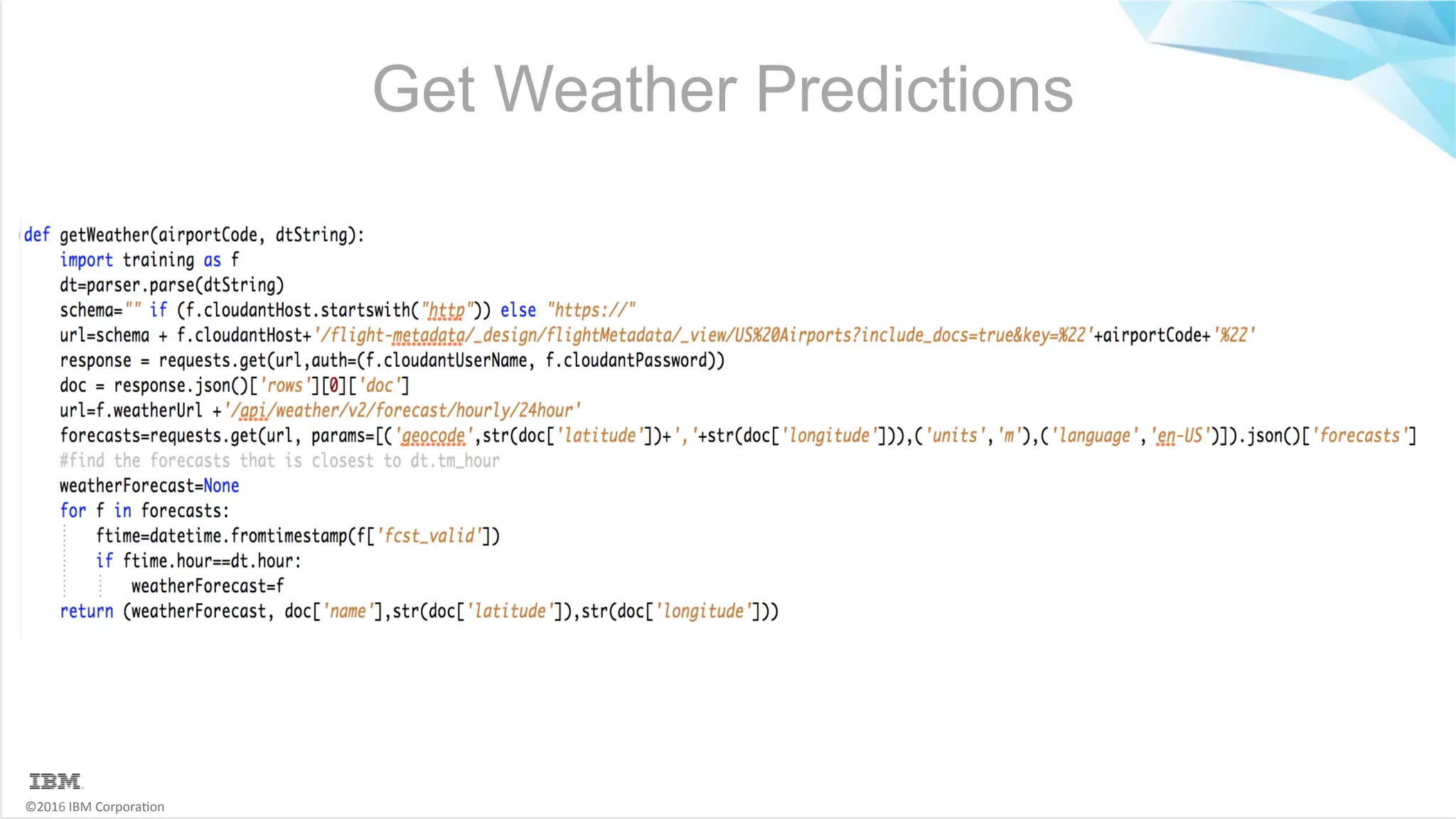 Get Weather Predictions

def getWeather(airportCode, dtString):
    import training as f
    dt=parser.parse(dtString)
    schema="" if (f.cloudantHost.startswith("http")) else "https://"
    url=schema + f.cloudantHost+'/flight-metadata/_design/flightMetadata/_view/US%20Airports?include_docs=true&key=%22'+airportCode+'%22'
    response = requests.get(url,auth=(f.cloudantUserName, f.cloudantPassword))
    doc = response.json()['rows'][0]['doc']
    url=f.weatherUrl +'/api/weather/v2/forecast/hourly/24hour'
    forecasts=requests.get(url, params=[('geocode',str(doc['latitude'])+','+str(doc['longitude'])),('units','m'),('language','en-US')]).json()['forecasts']
    #find the forecasts that is closest to dt.tm_hour
    weatherForecast=None
    for f in forecasts:
        ftime=datetime.fromtimestamp(f['fcst_valid'])
        if ftime.hour==dt.hour:
            weatherForecast=f
    return (weatherForecast, doc['name'],str(doc['latitude']),str(doc['longitude']))

IBM
©2016 IBM Corporation